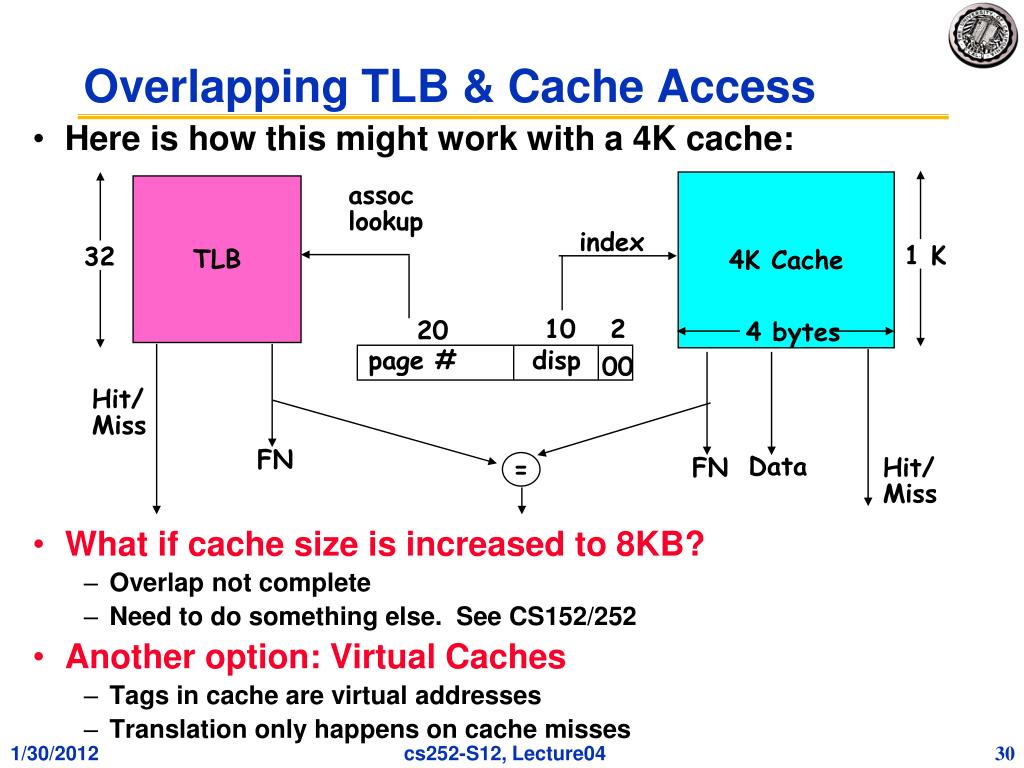 Overlapping TLB & Cache Access

• Here is how this might work with a 4K cache:

32

TLB

assoc lookup

index

4K Cache

1 K

20

10

2

4 bytes

page #

disp

00

Hit/ Miss

FN

=

FN

Data

Hit/ Miss

• What if cache size is increased to 8KB?
– Overlap not complete
– Need to do something else. See CS152/252

• Another option: Virtual Caches
– Tags in cache are virtual addresses
– Translation only happens on cache misses

1/30/2012

cs252-S12, Lecture04

30